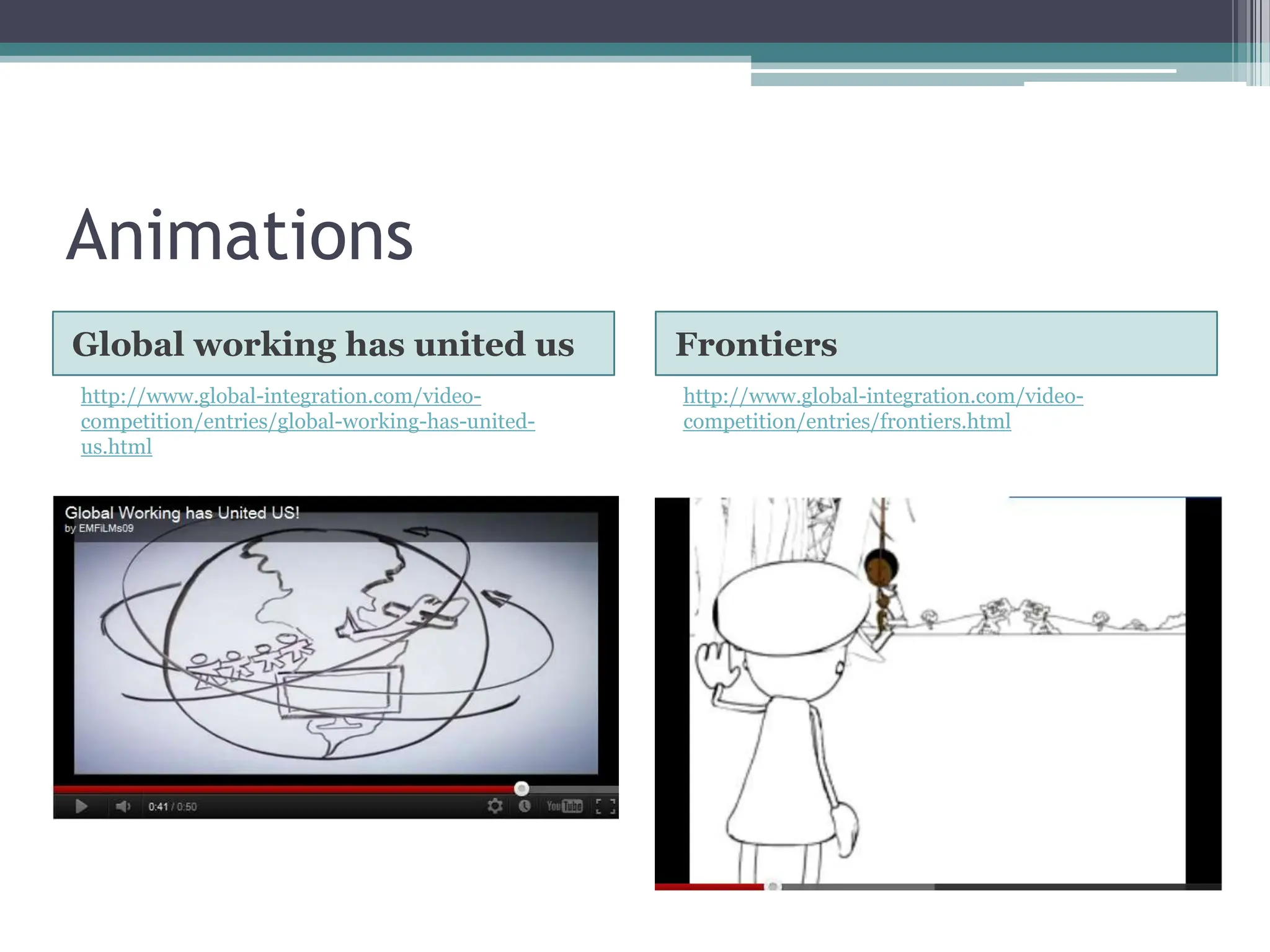 Animations

Global working has united us

http://www.global-integration.com/video-competition/entries/global-working-has-united-us.html

Global Working has United US!
by EMFiLMs09

0:41 / 0:50

YouTube

Frontiers

http://www.global-integration.com/video-competition/entries/frontiers.html